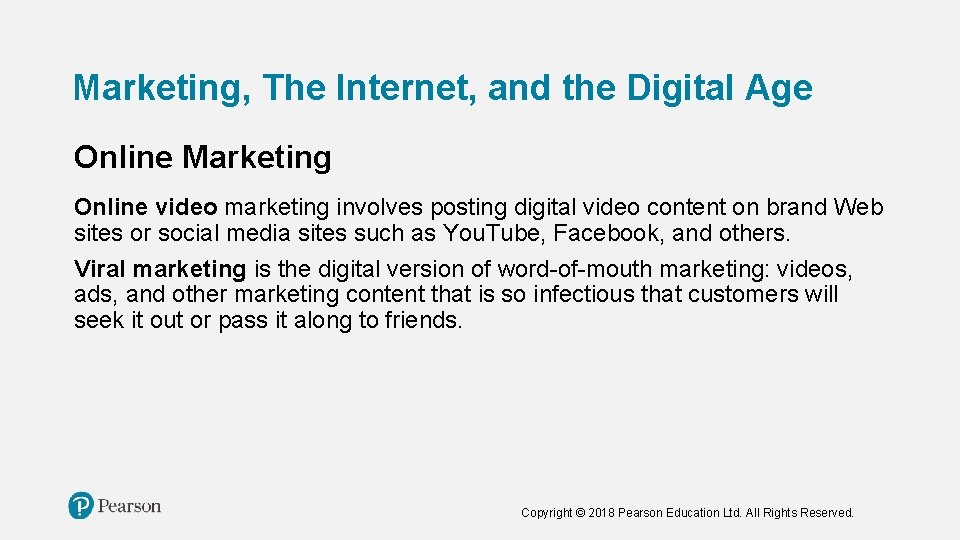 Marketing, The Internet, and the Digital Age

Online Marketing

Online video marketing involves posting digital video content on brand Web sites or social media sites such as YouTube, Facebook, and others.

Viral marketing is the digital version of word-of-mouth marketing: videos, ads, and other marketing content that is so infectious that customers will seek it out or pass it along to friends.

Pearson

Copyright © 2018 Pearson Education Ltd. All Rights Reserved.